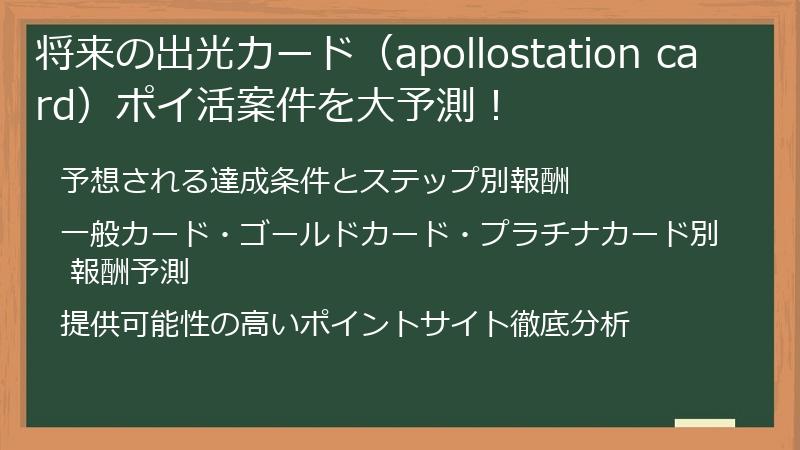 将来の出光カード（apollostation card）ポイ活案件を大予測！

予想される達成条件とステップ別報酬

一般カード・ゴールドカード・プラチナカード別報酬予測

提供可能性の高いポイントサイト徹底分析